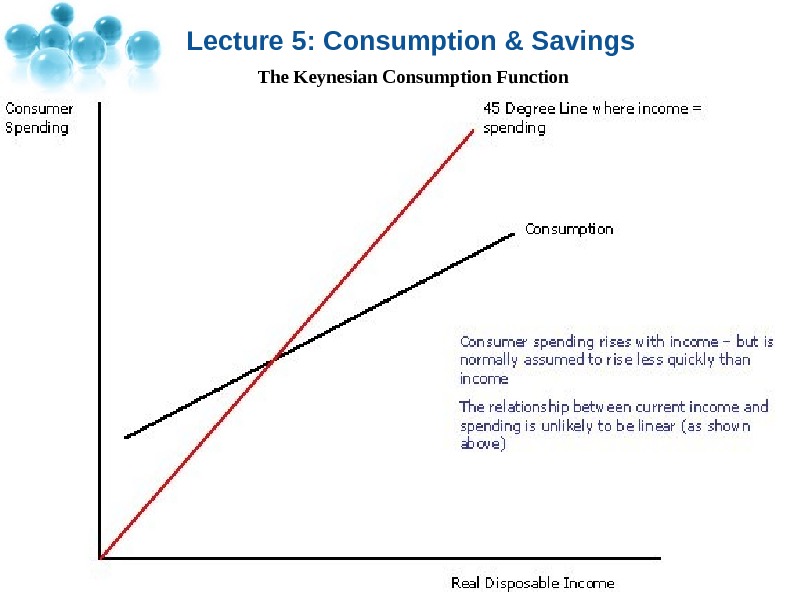 Lecture 5: Consumption & Savings

The Keynesian Consumption Function

Consumer Spending

45 Degree Line where income = spending

Consumption

Consumer spending rises with income – but is normally assumed to rise less quickly than income

The relationship between current income and spending is unlikely to be linear (as shown above)

Real Disposable Income